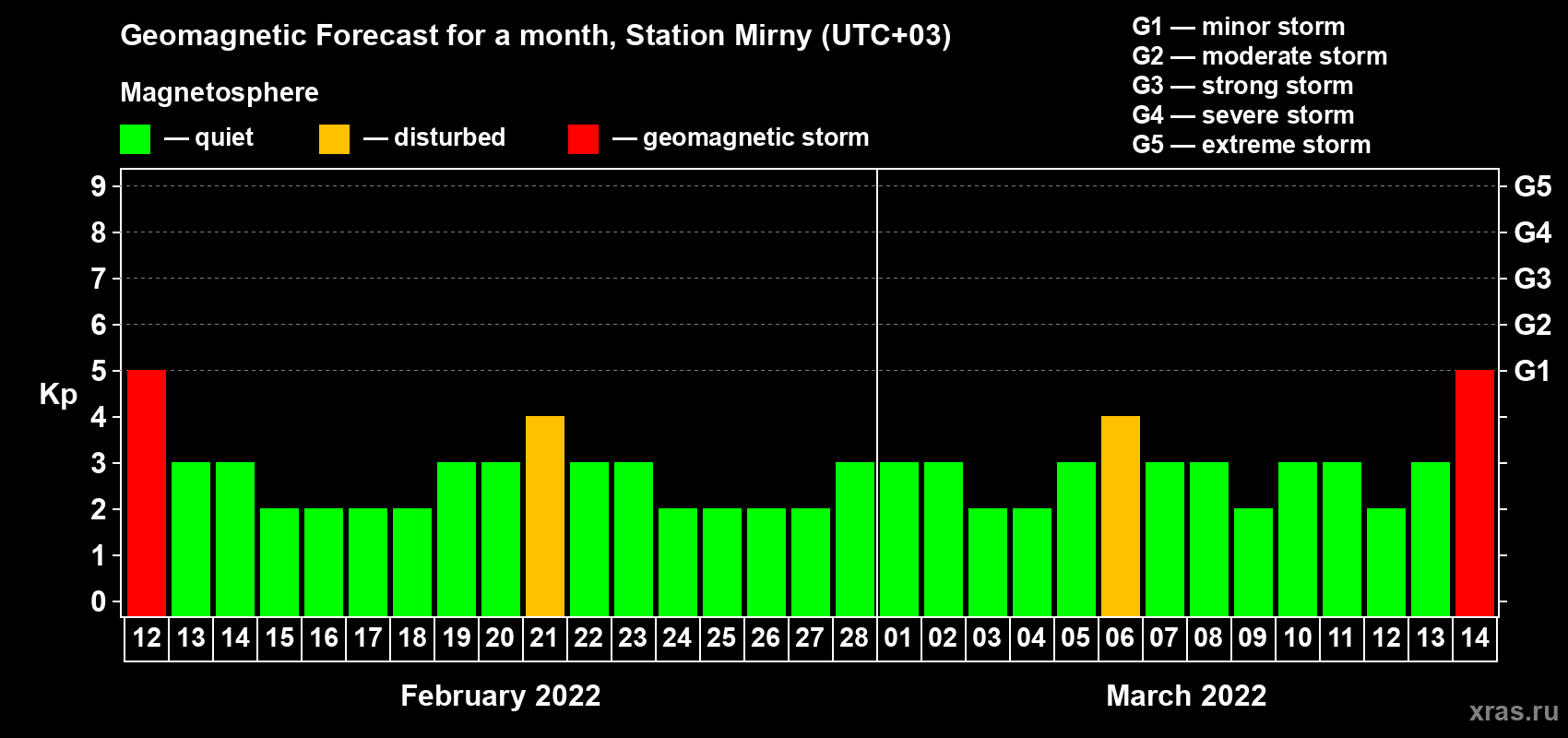 Geomagnetic Forecast for a month, Station Mirny (UTC+03)

Magnetosphere

— quiet — disturbed — geomagnetic storm

G1 — minor storm
G2 — moderate storm
G3 — strong storm
G4 — severe storm
G5 — extreme storm

Kp

9
8
7
6
5
4
3
2
1
0

G5
G4
G3
G2
G1

12 13 14 15 16 17 18 19 20 21 22 23 24 25 26 27 28 01 02 03 04 05 06 07 08 09 10 11 12 13 14

February 2022

March 2022

xras.ru